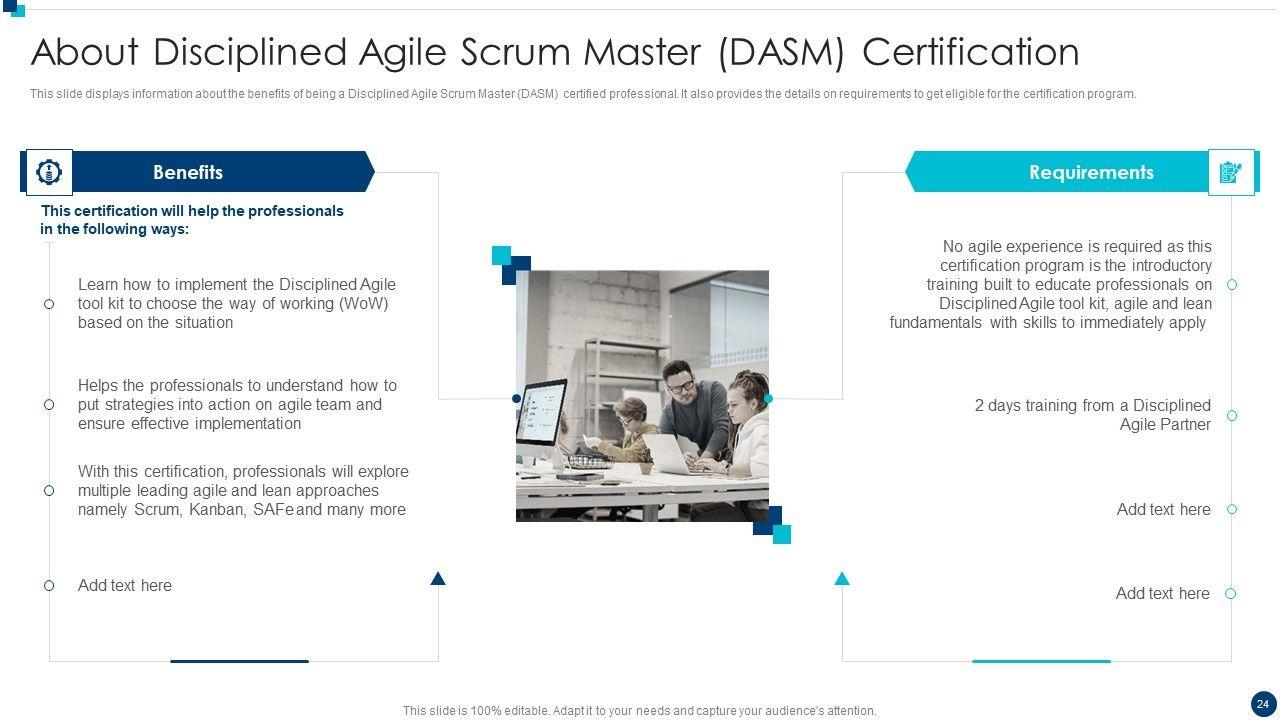 About Disciplined Agile Scrum Master (DASM) Certification

This slide displays information about the benefits of being a Disciplined Agile Scrum Master (DASM) certified professional. It also provides the details on requirements to get eligible for the certification program.

Benefits

This certification will help the professionals in the following ways:

Learn how to implement the Disciplined Agile tool kit to choose the way of working (WoW) based on the situation

Helps the professionals to understand how to put strategies into action on agile team and ensure effective implementation

With this certification, professionals will explore multiple leading agile and lean approaches namely Scrum, Kanban, SAFe and many more

Add text here

Requirements

No agile experience is required as this certification program is the introductory training built to educate professionals on Disciplined Agile tool kit, agile and lean fundamentals with skills to immediately apply

2 days training from a Disciplined Agile Partner

Add text here

Add text here

This slide is 100% editable. Adapt it to your needs and capture your audience's attention.

24